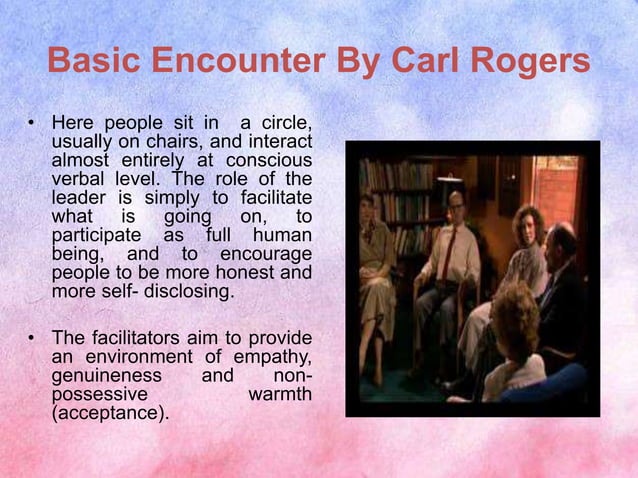 Basic Encounter By Carl Rogers

• Here people sit in a circle, usually on chairs, and interact almost entirely at conscious verbal level. The role of the leader is simply to facilitate what is going on, to participate as full human being, and to encourage people to be more honest and more self- disclosing.

• The facilitators aim to provide an environment of empathy, genuineness and non-possessive warmth (acceptance).